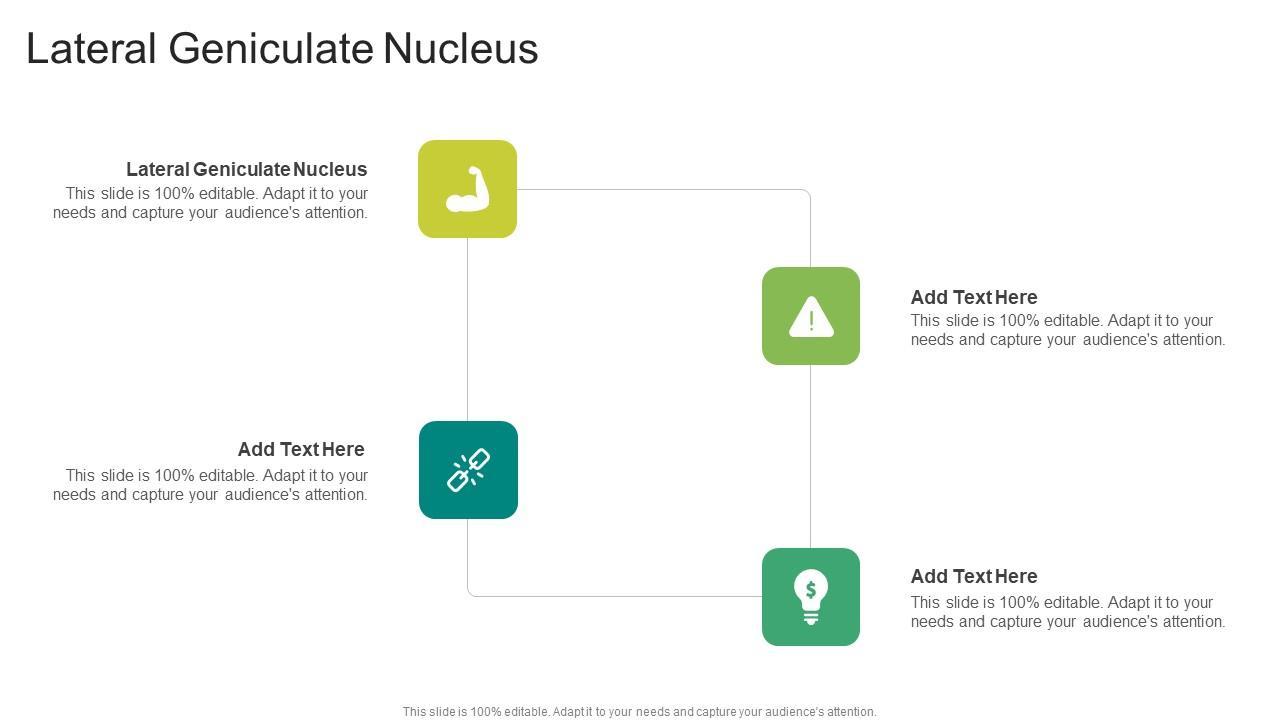 Lateral Geniculate Nucleus

Lateral Geniculate Nucleus
This slide is 100% editable. Adapt it to your needs and capture your audience's attention.

Add Text Here
This slide is 100% editable. Adapt it to your needs and capture your audience's attention.

Add Text Here
This slide is 100% editable. Adapt it to your needs and capture your audience's attention.

Add Text Here
This slide is 100% editable. Adapt it to your needs and capture your audience's attention.

This slide is 100% editable. Adapt it to your needs and capture your audience's attention.